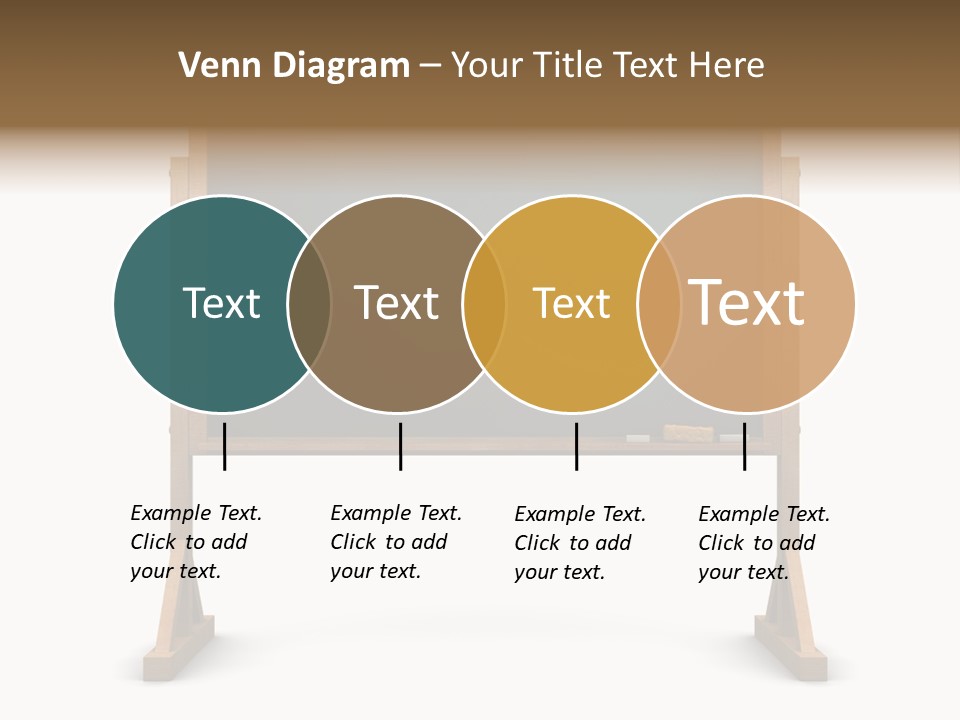 Venn Diagram – Your Title Text Here

Text

Text

Text

Text

Example Text. Click to add your text.

Example Text. Click to add your text.

Example Text. Click to add your text.

Example Text. Click to add your text.